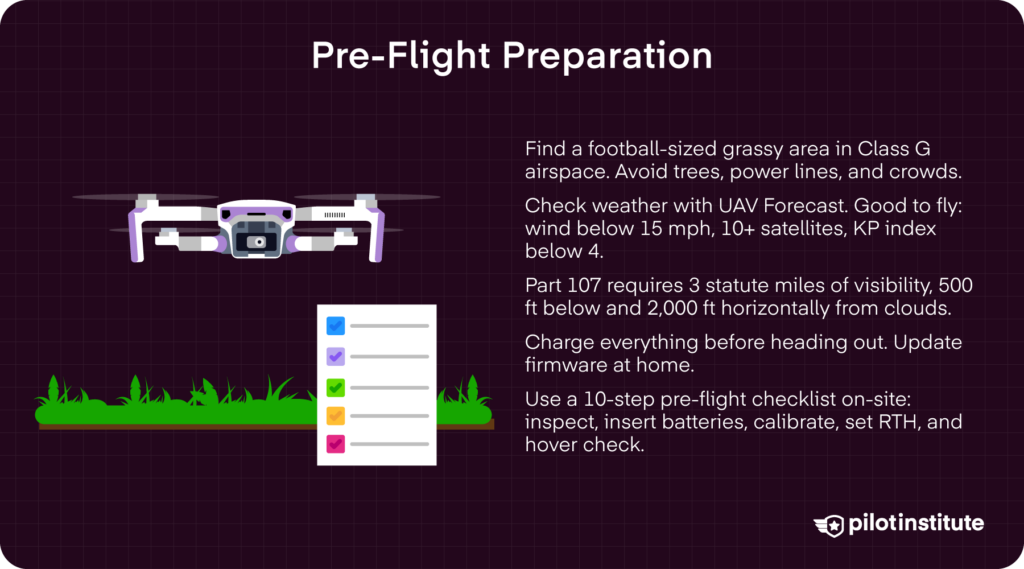 Pre-Flight Preparation

Find a football-sized grassy area in Class G airspace. Avoid trees, power lines, and crowds.

Check weather with UAV Forecast. Good to fly: wind below 15 mph, 10+ satellites, KP index below 4.

Part 107 requires 3 statute miles of visibility, 500 ft below and 2,000 ft horizontally from clouds.

Charge everything before heading out. Update firmware at home.

Use a 10-step pre-flight checklist on-site: inspect, insert batteries, calibrate, set RTH, and hover check.

pilotinstitute